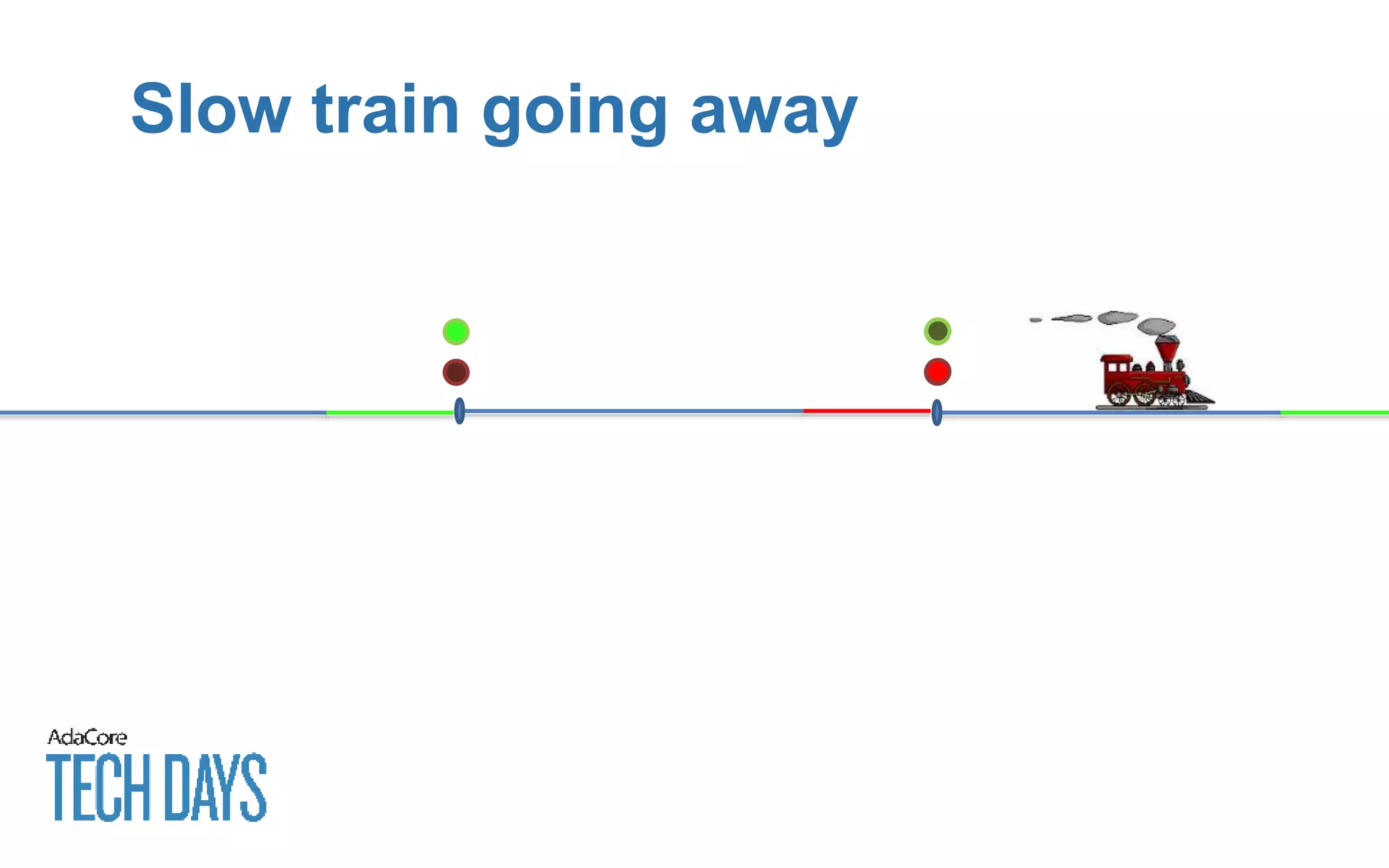 Slow train going away

AdaCore
TECH DAYS